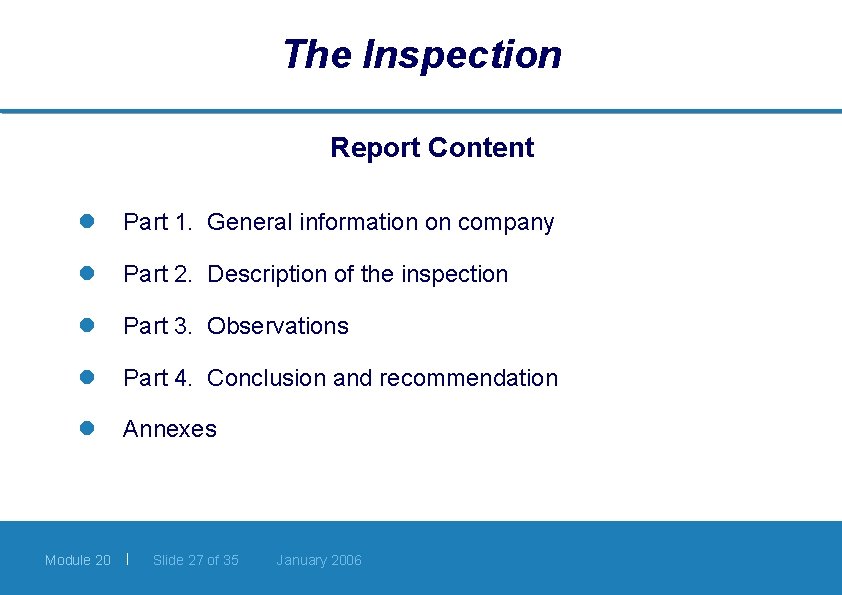 The Inspection

Report Content

- Part 1. General information on company
- Part 2. Description of the inspection
- Part 3. Observations
- Part 4. Conclusion and recommendation
- Annexes

Module 20 | Slide 27 of 35 January 2006